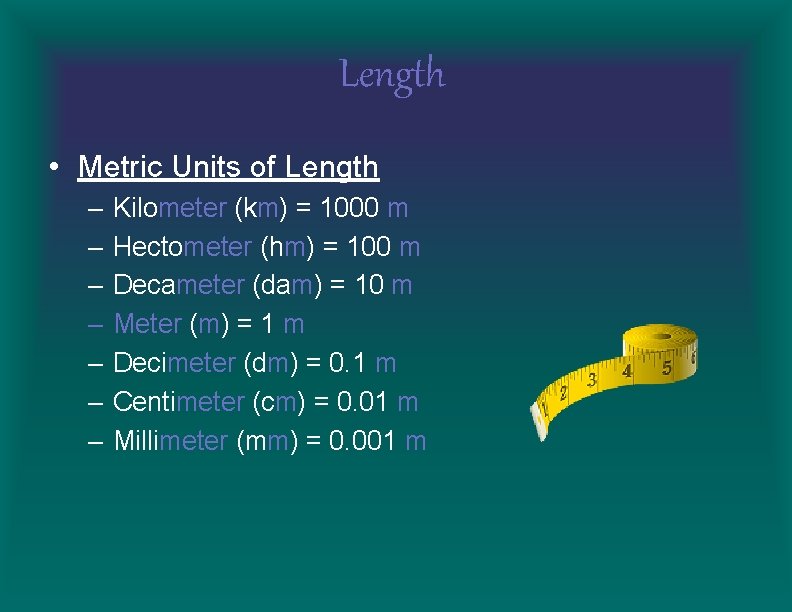 Length

• Metric Units of Length
– Kilometer (km) = 1000 m
– Hectometer (hm) = 100 m
– Decameter (dam) = 10 m
– Meter (m) = 1 m
– Decimeter (dm) = 0.1 m
– Centimeter (cm) = 0.01 m
– Millimeter (mm) = 0.001 m

1 2 3 4 5 6